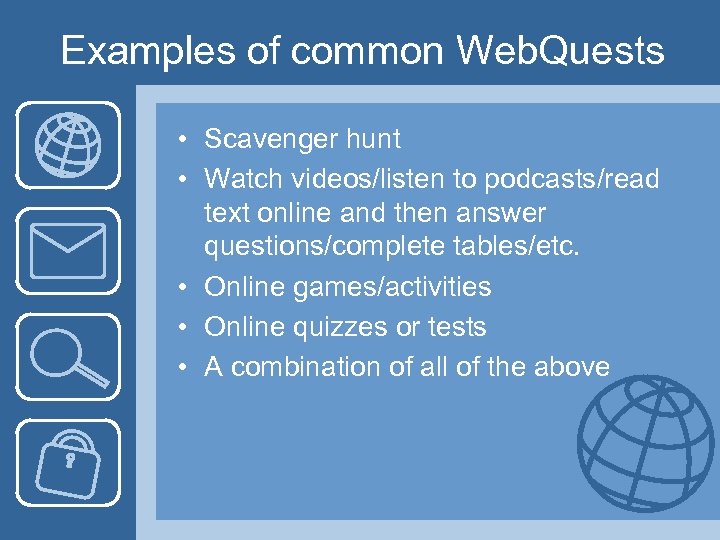 Examples of common WebQuests

• Scavenger hunt
• Watch videos/listen to podcasts/read text online and then answer questions/complete tables/etc.
• Online games/activities
• Online quizzes or tests
• A combination of all of the above